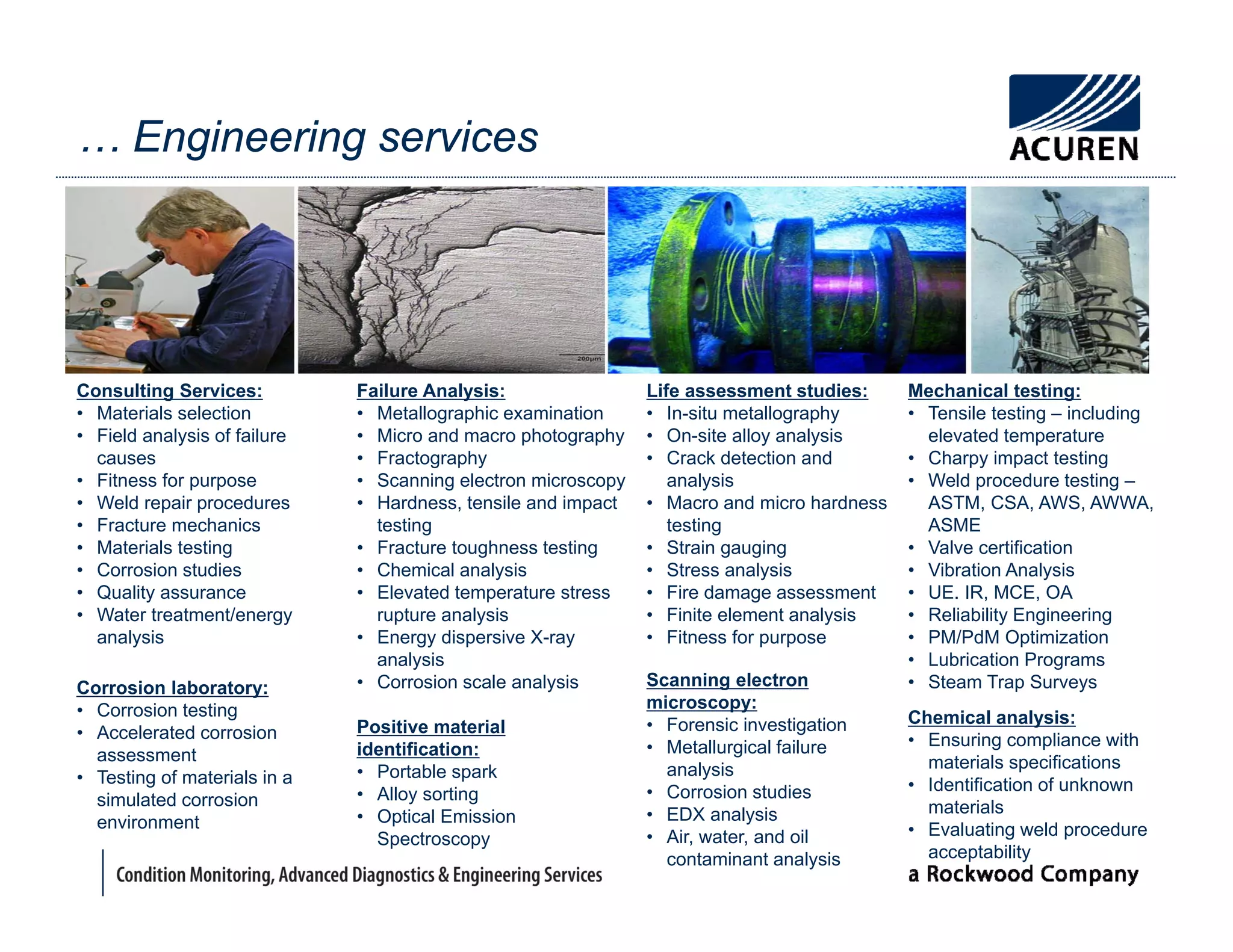 … Engineering services

ACUREN

200μm

Consulting Services:
• Materials selection
• Field analysis of failure causes
• Fitness for purpose
• Weld repair procedures
• Fracture mechanics
• Materials testing
• Corrosion studies
• Quality assurance
• Water treatment/energy analysis

Corrosion laboratory:
• Corrosion testing
• Accelerated corrosion assessment
• Testing of materials in a simulated corrosion environment

Failure Analysis:
• Metallographic examination
• Micro and macro photography
• Fractography
• Scanning electron microscopy
• Hardness, tensile and impact testing
• Fracture toughness testing
• Chemical analysis
• Elevated temperature stress rupture analysis
• Energy dispersive X-ray analysis
• Corrosion scale analysis

Positive material identification:
• Portable spark
• Alloy sorting
• Optical Emission Spectroscopy

Life assessment studies:
• In-situ metallography
• On-site alloy analysis
• Crack detection and analysis
• Macro and micro hardness testing
• Strain gauging
• Stress analysis
• Fire damage assessment
• Finite element analysis
• Fitness for purpose

Scanning electron microscopy:
• Forensic investigation
• Metallurgical failure analysis
• Corrosion studies
• EDX analysis
• Air, water, and oil contaminant analysis

Mechanical testing:
• Tensile testing – including elevated temperature
• Charpy impact testing
• Weld procedure testing – ASTM, CSA, AWS, AWWA, ASME
• Valve certification
• Vibration Analysis
• UE. IR, MCE, OA
• Reliability Engineering
• PM/PdM Optimization
• Lubrication Programs
• Steam Trap Surveys

Chemical analysis:
• Ensuring compliance with materials specifications
• Identification of unknown materials
• Evaluating weld procedure acceptability

Condition Monitoring, Advanced Diagnostics & Engineering Services

a Rockwood Company